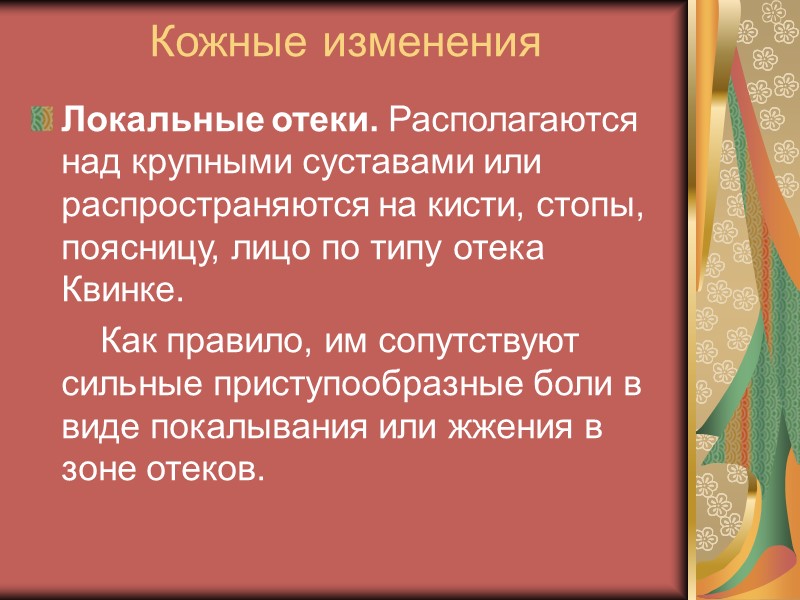 Кожные изменения

Локальные отеки. Располагаются над крупными суставами или распространяются на кисти, стопы, поясницу, лицо по типу отека Квинке.

Как правило, им сопутствуют сильные приступообразные боли в виде покалывания или жжения в зоне отеков.